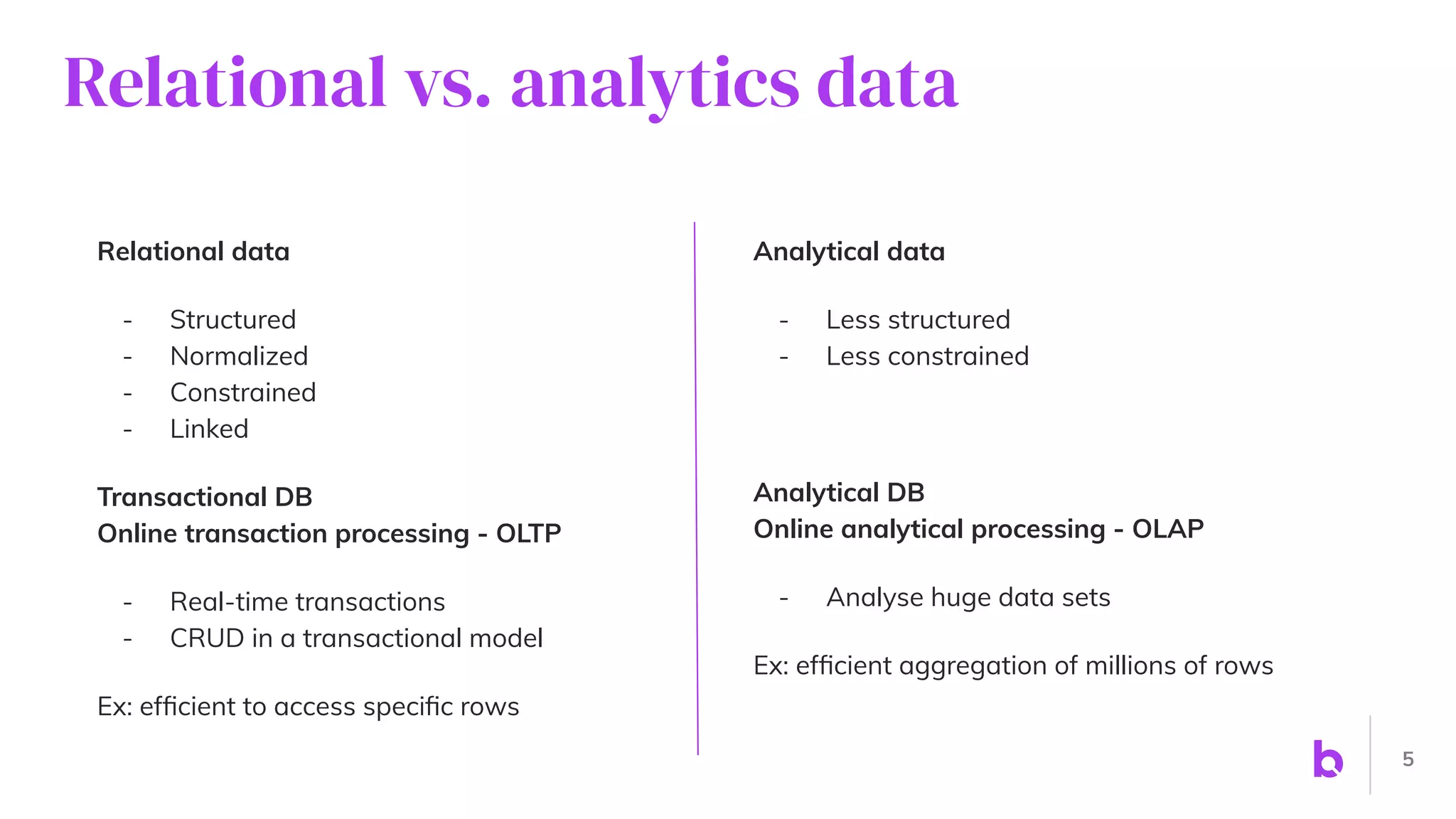 Relational vs. analytics data

Relational data

- Structured
- Normalized
- Constrained
- Linked

Transactional DB
Online transaction processing - OLTP

- Real-time transactions
- CRUD in a transactional model

Ex: efficient to access specific rows

Analytical data

- Less structured
- Less constrained

Analytical DB
Online analytical processing - OLAP

- Analyse huge data sets

Ex: efficient aggregation of millions of rows

b

5